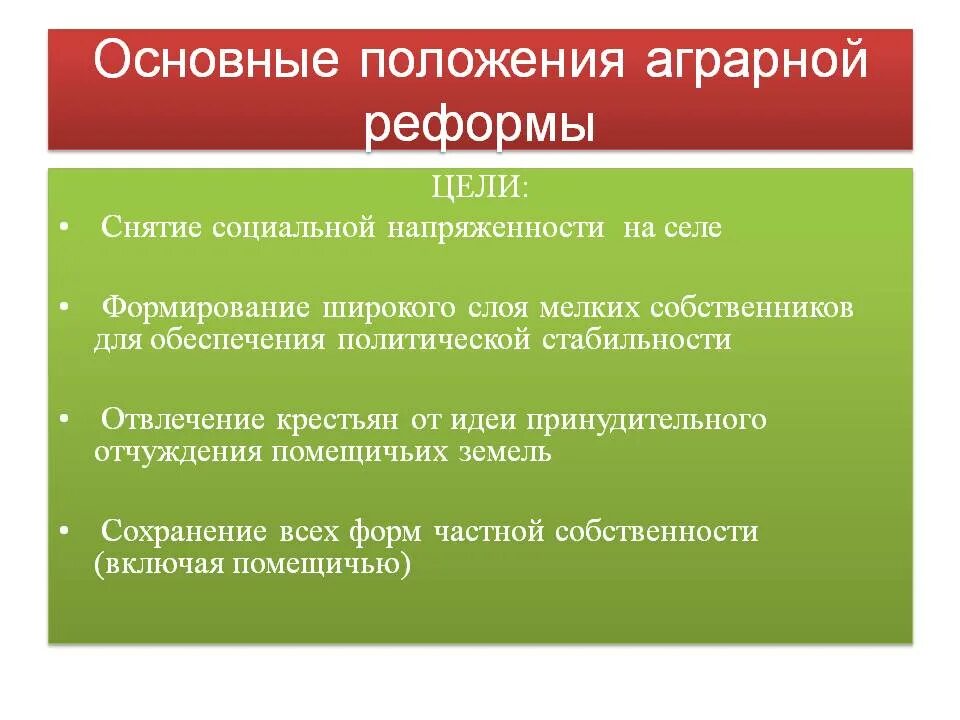 Основные положения аграрной реформы

ЦЕЛИ:

• Снятие социальной напряженности на селе

• Формирование широкого слоя мелких собственников для обеспечения политической стабильности

• Отвлечение крестьян от идеи принудительного отчуждения помещичьих земель

• Сохранение всех форм частной собственности (включая помещичью)